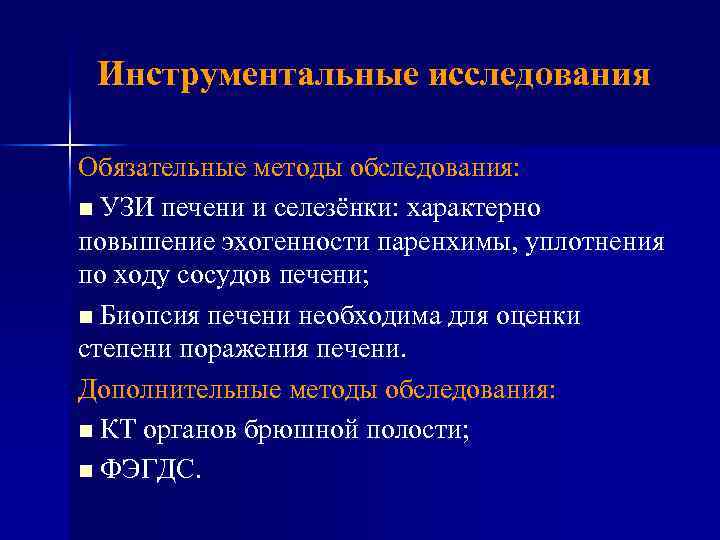 Инструментальные исследования

Обязательные методы обследования:

■ УЗИ печени и селезёнки: характерно повышение эхогенности паренхимы, уплотнения по ходу сосудов печени;

■ Биопсия печени необходима для оценки степени поражения печени.

Дополнительные методы обследования:

■ КТ органов брюшной полости;

■ ФЭГДС.